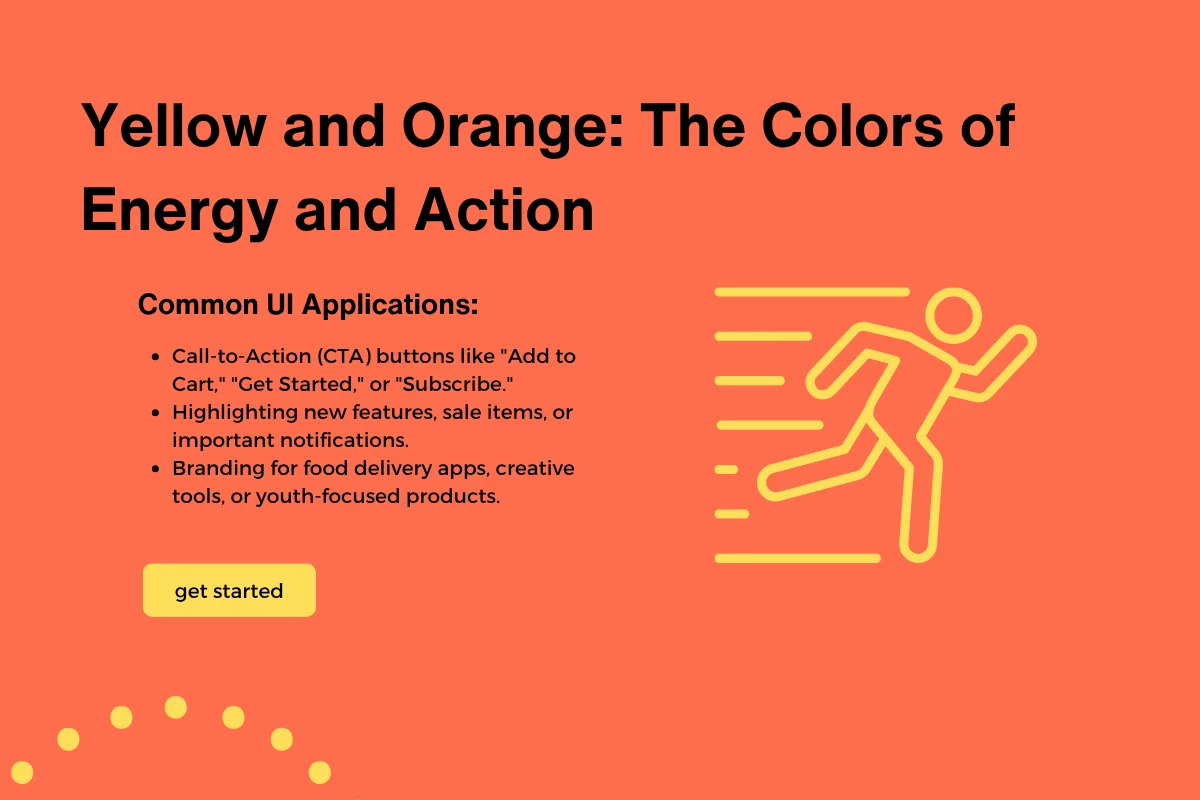 Yellow and Orange: The Colors of Energy and Action

Common UI Applications:

- Call-to-Action (CTA) buttons like "Add to Cart," "Get Started," or "Subscribe."
- Highlighting new features, sale items, or important notifications.
- Branding for food delivery apps, creative tools, or youth-focused products.

get started